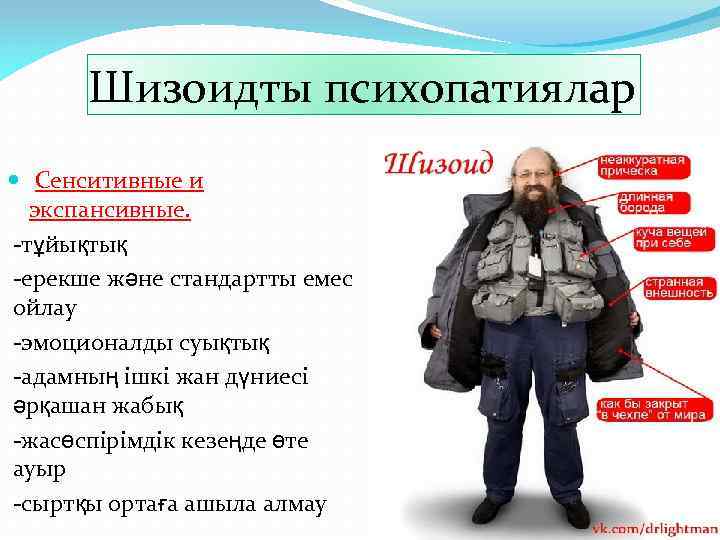 Шизоидты психопатиялар

Сенситивные и экспансивные.
-тұйықтық
-ерекше және стандартты емес ойлау
-эмоционалды суықтық
-адамның ішкі жан дүниесі әрқашан жабық
-жасөспірімдік кезеңде өте ауыр
-сыртқы ортаға ашыла алмау

Шизоид
неаккуратная прическа
длинная борода
куча вещей при себе
странная внешность
как бы закрыт "в чехле" от мира
vk.com/drlightman